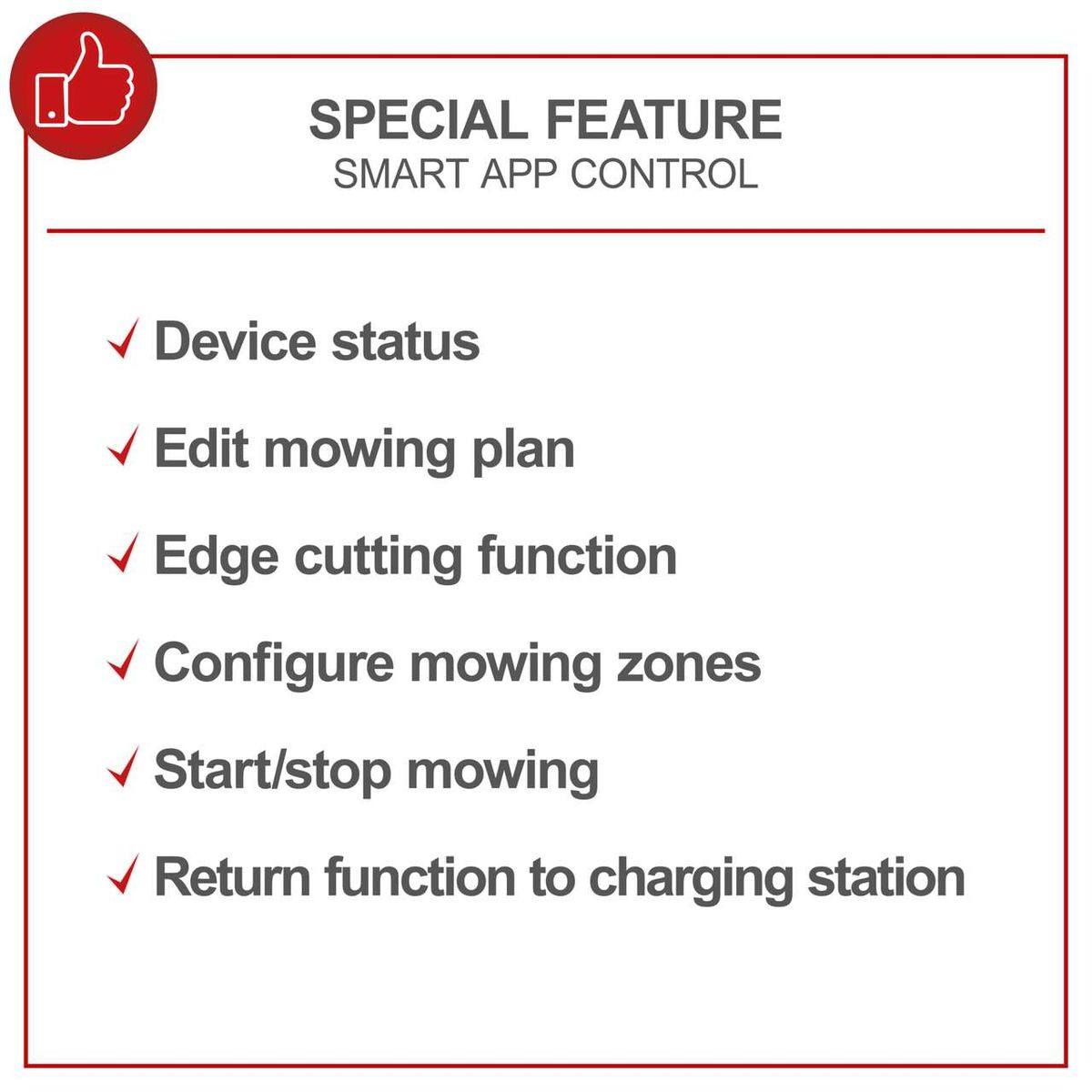 SPECIAL FEATURE
SMART APP CONTROL

✓ Device status

✓ Edit mowing plan

✓ Edge cutting function

✓ Configure mowing zones

✓ Start/stop mowing

✓ Return function to charging station